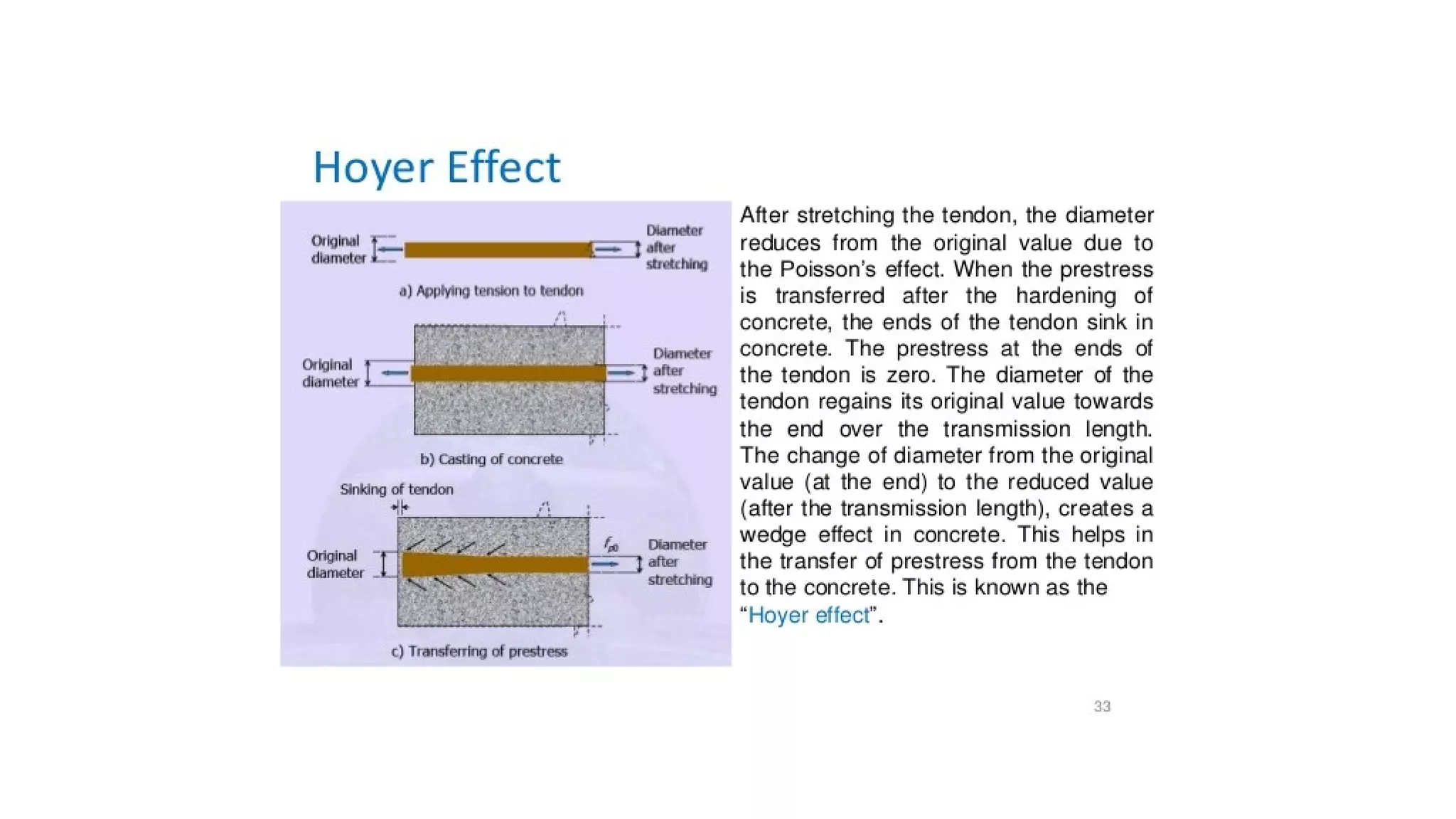 Hoyer Effect

Original diameter

Diameter after stretching

a) Applying tension to tendon

Original diameter

Diameter after stretching

b) Casting of concrete

Sinking of tendon

Original diameter

$f_{p0}$

Diameter after stretching

c) Transferring of prestress

After stretching the tendon, the diameter reduces from the original value due to the Poisson's effect. When the prestress is transferred after the hardening of concrete, the ends of the tendon sink in concrete. The prestress at the ends of the tendon is zero. The diameter of the tendon regains its original value towards the end over the transmission length. The change of diameter from the original value (at the end) to the reduced value (after the transmission length), creates a wedge effect in concrete. This helps in the transfer of prestress from the tendon to the concrete. This is known as the "Hoyer effect".

33